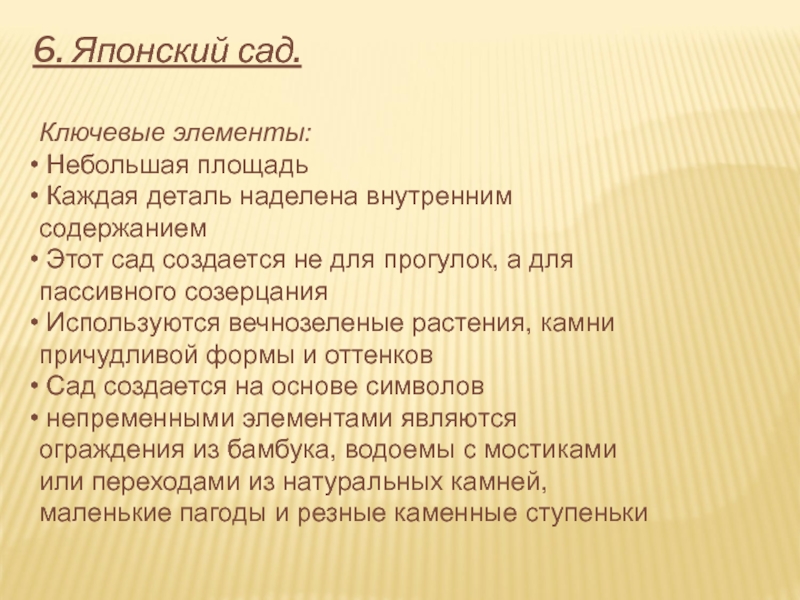 6. Японский сад.

Ключевые элементы:
• Небольшая площадь
• Каждая деталь наделена внутренним содержанием
• Этот сад создается не для прогулок, а для пассивного созерцания
• Используются вечнозеленые растения, камни причудливой формы и оттенков
• Сад создается на основе символов
• непременными элементами являются ограждения из бамбука, водоемы с мостиками или переходами из натуральных камней, маленькие пагоды и резные каменные ступеньки